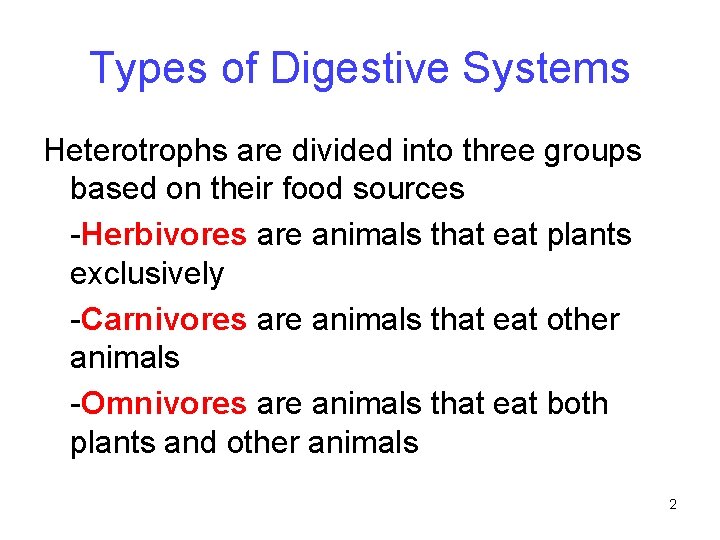 Types of Digestive Systems

Heterotrophs are divided into three groups based on their food sources

-Herbivores are animals that eat plants exclusively

-Carnivores are animals that eat other animals

-Omnivores are animals that eat both plants and other animals

2